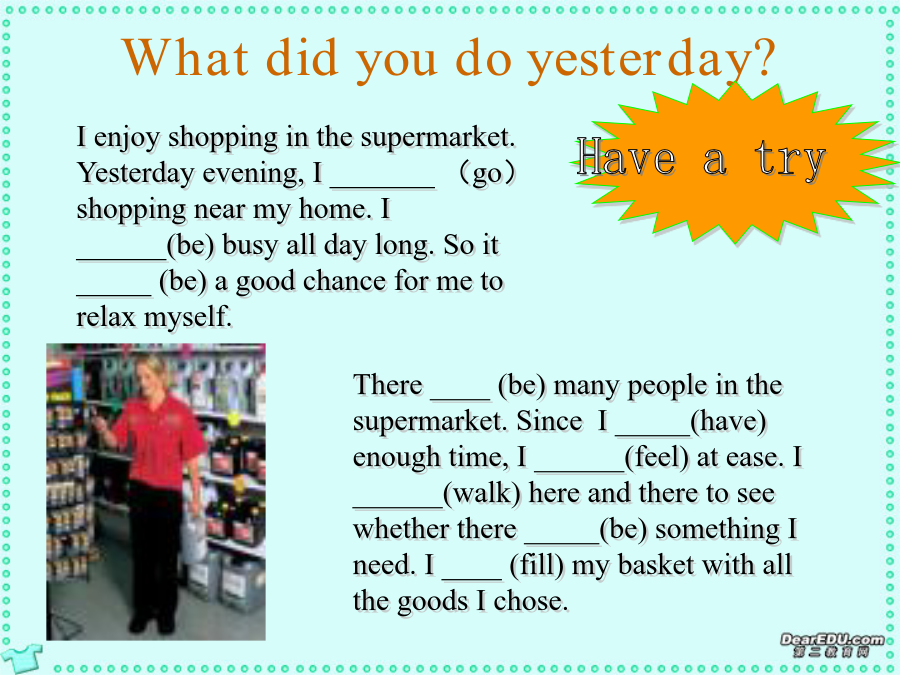 What did you do yesterday?

Have a try

I enjoy shopping in the supermarket. Yesterday evening, I _______ （go） shopping near my home. I ______(be) busy all day long. So it _____ (be) a good chance for me to relax myself.

There ____ (be) many people in the supermarket. Since I _____(have) enough time, I ______(feel) at ease. I ______(walk) here and there to see whether there _____(be) something I need. I ____ (fill) my basket with all the goods I chose.

DearEDU.com
第二教育网